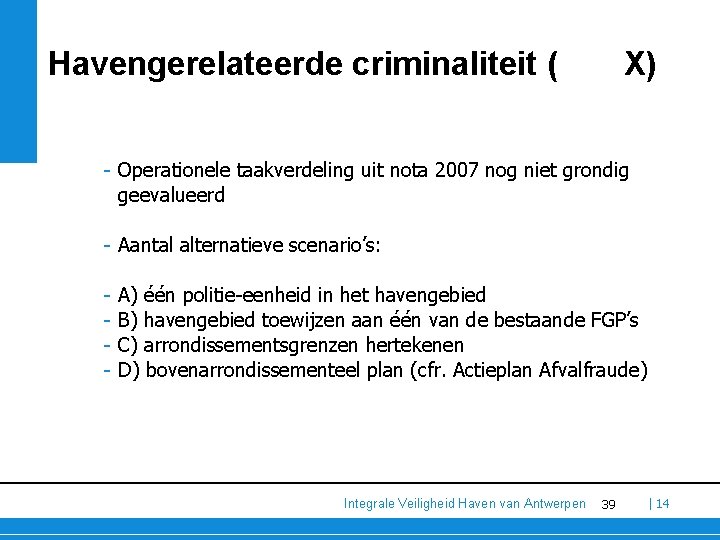 Havengerelateerde criminaliteit ( X)

- Operationele taakverdeling uit nota 2007 nog niet grondig geevalueerd

- Aantal alternatieve scenario's:

- A) één politie-eenheid in het havengebied
- B) havengebied toewijzen aan één van de bestaande FGP's
- C) arrondissementsgrenzen hertekenen
- D) bovenarrondissementeel plan (cfr. Actieplan Afvalfraude)

Integrale Veiligheid Haven van Antwerpen 39 | 14